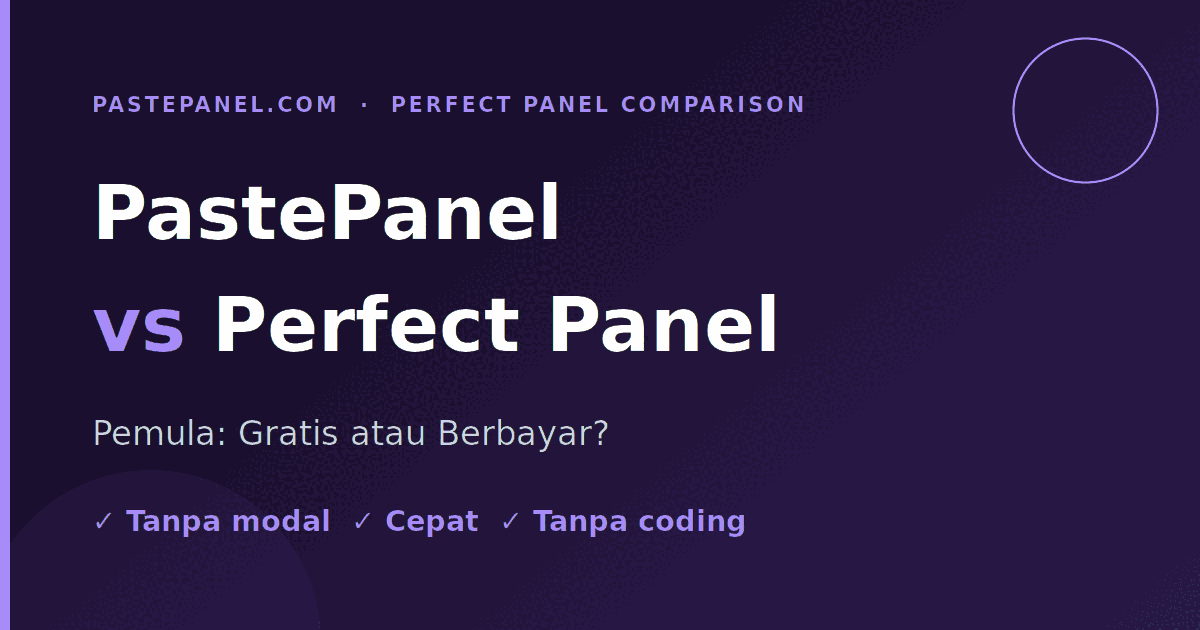 PASTEPANEL.COM · PERFECT PANEL COMPARISON

PastePanel
vs Perfect Panel

Pemula: Gratis atau Berbayar?

✓ Tanpa modal ✓ Cepat ✓ Tanpa coding